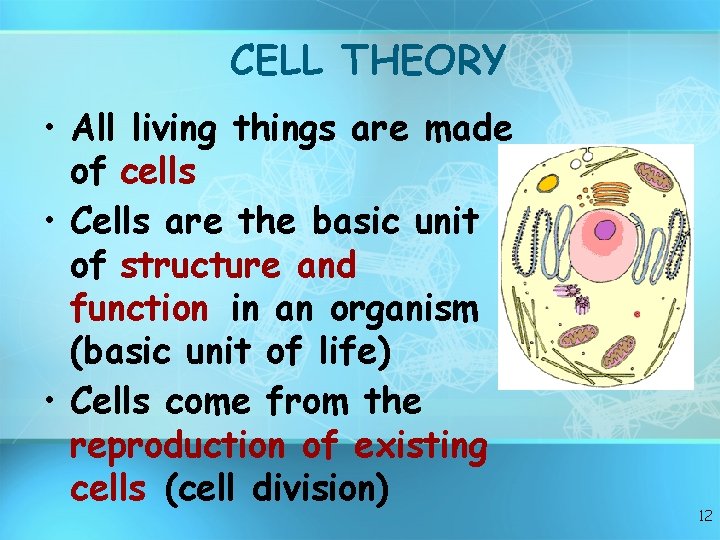 CELL THEORY

• All living things are made of cells
• Cells are the basic unit of structure and function in an organism (basic unit of life)
• Cells come from the reproduction of existing cells (cell division)

12